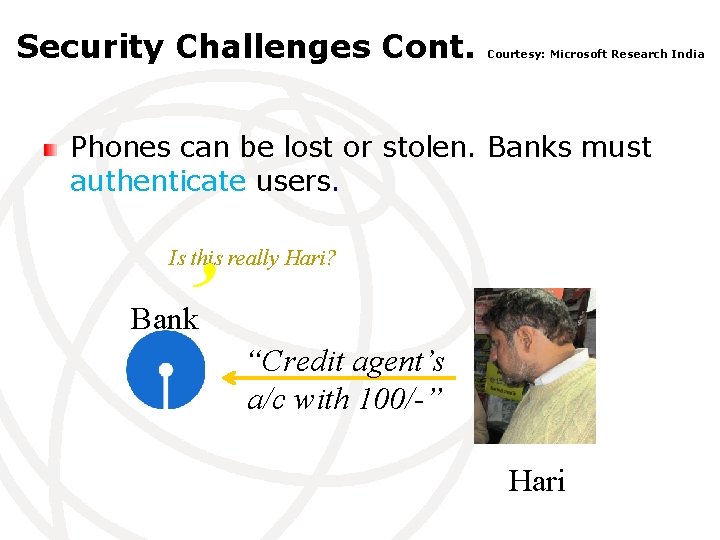 Security Challenges Cont. Courtesy: Microsoft Research India

Phones can be lost or stolen. Banks must authenticate users.

Is this really Hari?

Bank

“Credit agent’s a/c with 100/-”

Hari